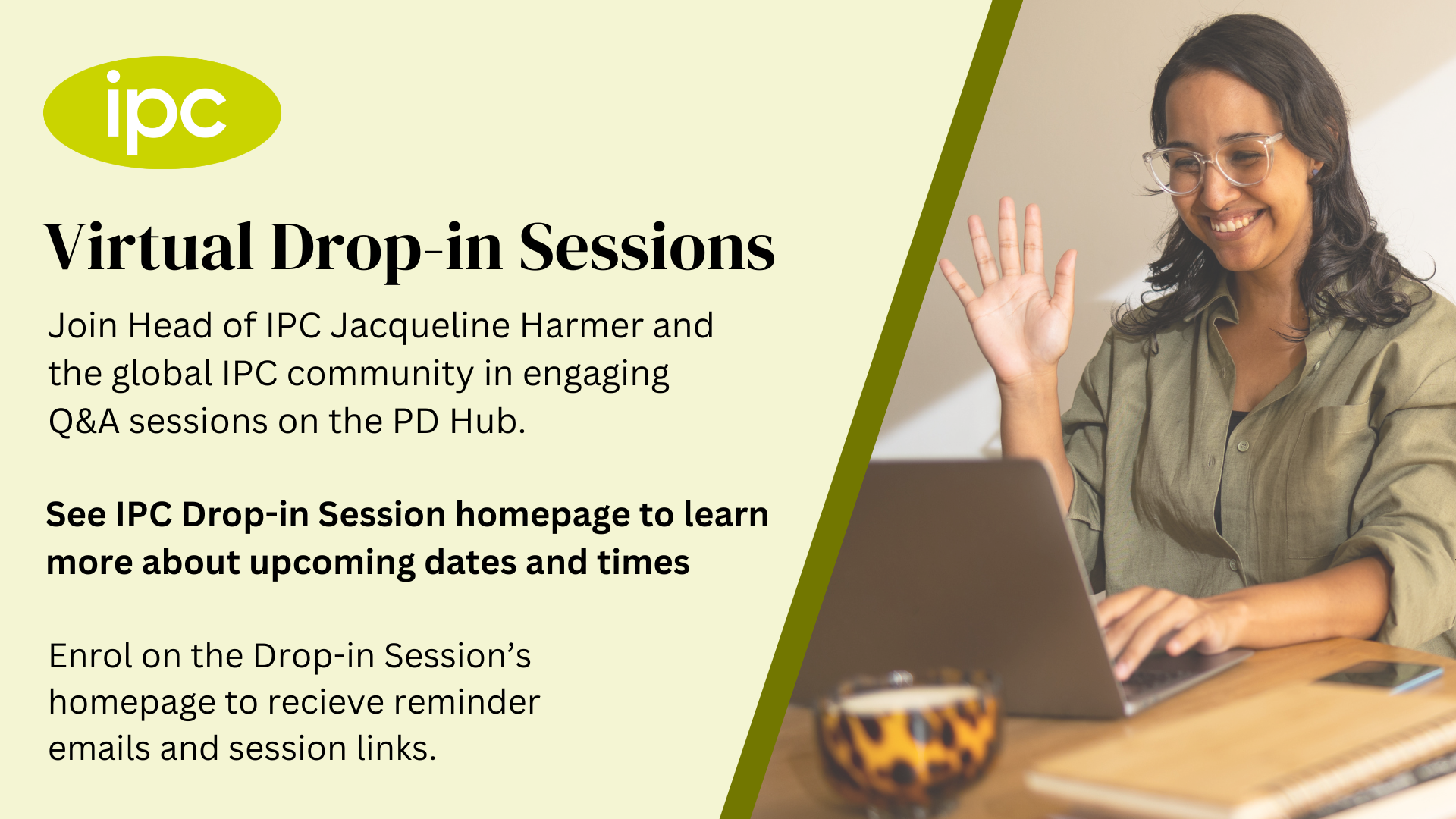 ipc

Virtual Drop-in Sessions

Join Head of IPC Jacqueline Harmer and the global IPC community in engaging Q&A sessions on the PD Hub.

See IPC Drop-in Session homepage to learn more about upcoming dates and times

Enrol on the Drop-in Session's homepage to recieve reminder emails and session links.